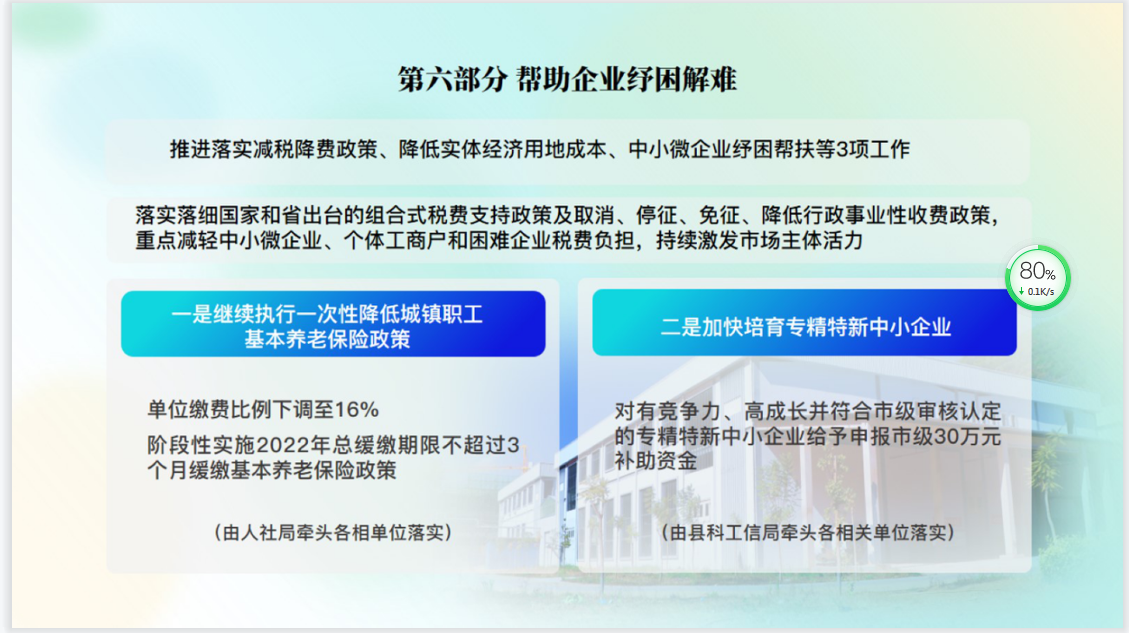 第六部分 帮助企业纾困解难

推进落实减税降费政策、降低实体经济用地成本、中小微企业纾困帮扶等3项工作

落实落细国家和省出台的组合式税费支持政策及取消、停征、免征、降低行政事业性收费政策，重点减轻中小微企业、个体工商户和困难企业税费负担，持续激发市场主体活力

80%
↓ 0.1K/s

一是继续执行一次性降低城镇职工基本养老保险政策

单位缴费比例下调至16%

阶段性实施2022年总缓缴期限不超过3个月缓缴基本养老保险政策

（由人社局牵头各相单位落实）

二是加快培育专精特新中小企业

对有竞争力、高成长并符合市级审核认定的专精特新中小企业给予申报市级30万元补助资金

（由县科工信局牵头各相关单位落实）